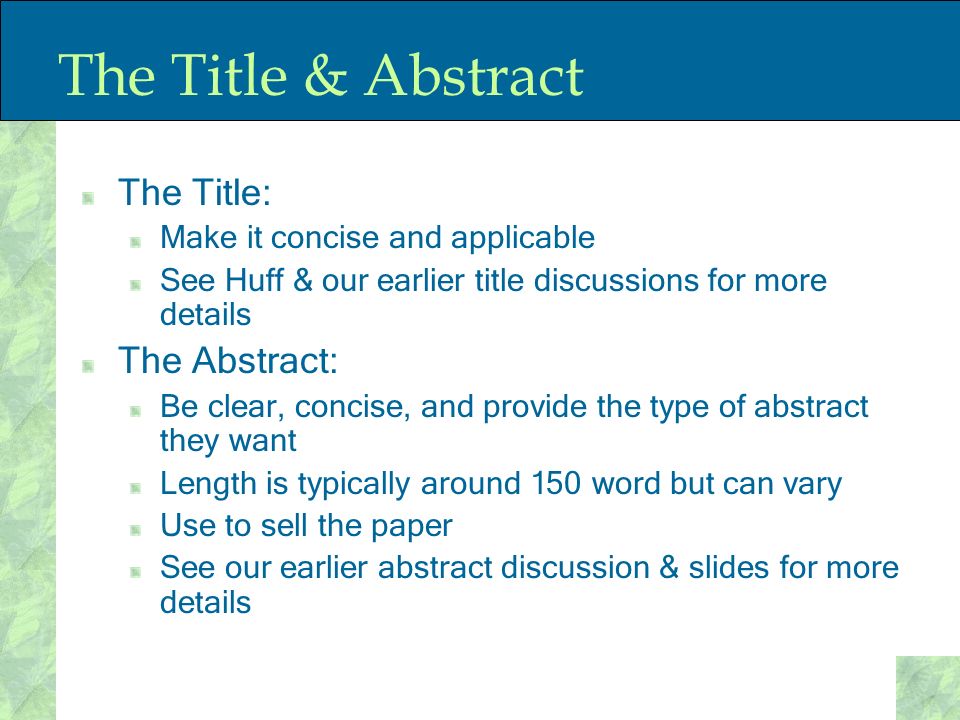 The Title & Abstract

The Title:

Make it concise and applicable

See Huff & our earlier title discussions for more details

The Abstract:

Be clear, concise, and provide the type of abstract they want

Length is typically around 150 word but can vary

Use to sell the paper

See our earlier abstract discussion & slides for more details